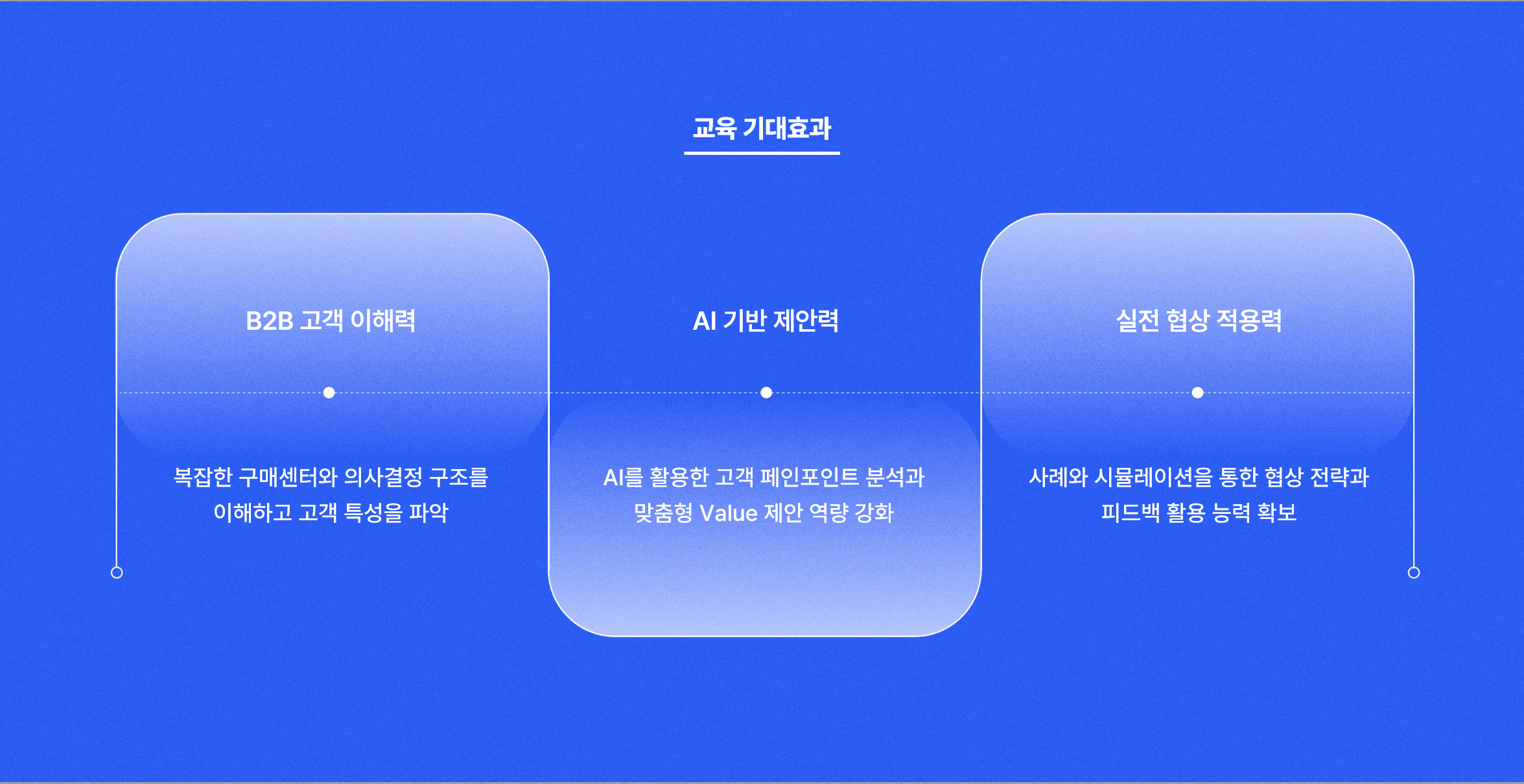 교육 기대효과

B2B 고객 이해력

복잡한 구매센터와 의사결정 구조를 이해하고 고객 특성을 파악

AI 기반 제안력

AI를 활용한 고객 페인포인트 분석과 맞춤형 Value 제안 역량 강화

실전 협상 적용력

사례와 시뮬레이션을 통한 협상 전략과 피드백 활용 능력 확보